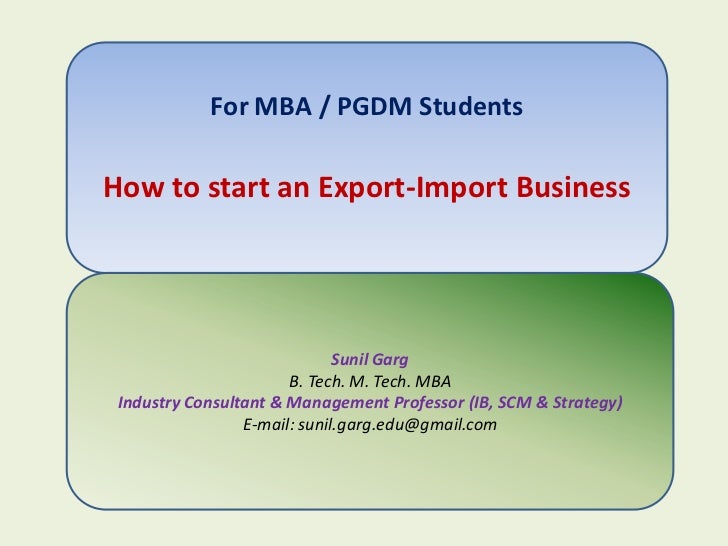 For MBA / PGDM Students

How to start an Export-Import Business

Sunil Garg
B. Tech. M. Tech. MBA
Industry Consultant & Management Professor (IB, SCM & Strategy)
E-mail: sunil.garg.edu@gmail.com